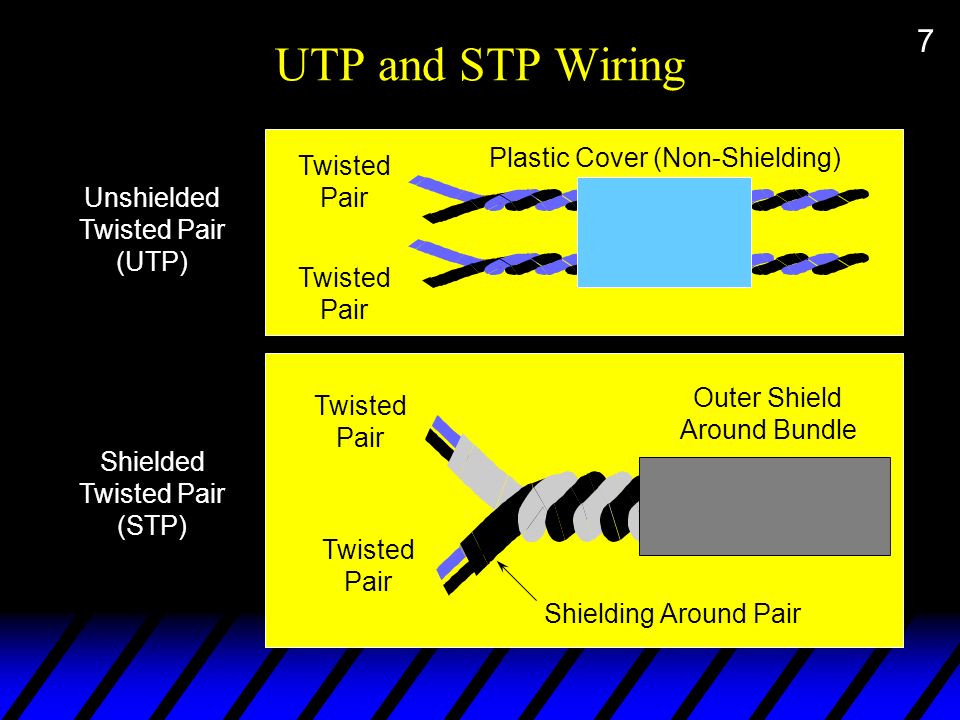 7

UTP and STP Wiring

Unshielded Twisted Pair (UTP)

Twisted Pair

Plastic Cover (Non-Shielding)

Twisted Pair

Shielded Twisted Pair (STP)

Twisted Pair

Outer Shield Around Bundle

Twisted Pair

Shielding Around Pair